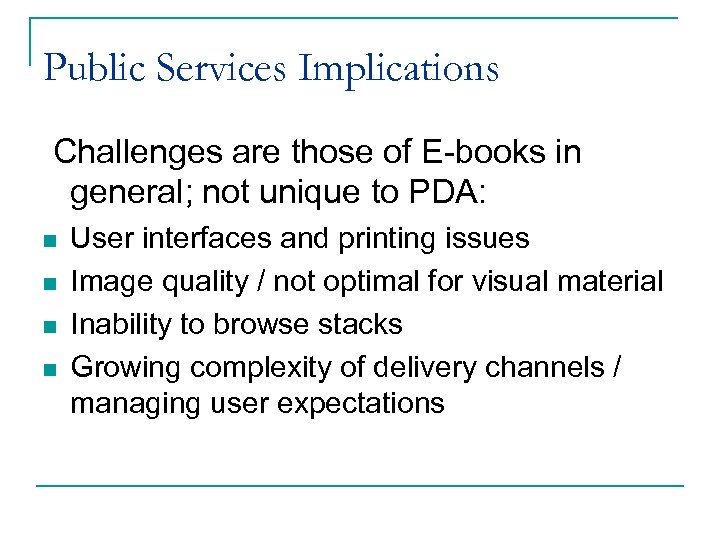 Public Services Implications

Challenges are those of E-books in general; not unique to PDA:

- User interfaces and printing issues
- Image quality / not optimal for visual material
- Inability to browse stacks
- Growing complexity of delivery channels / managing user expectations